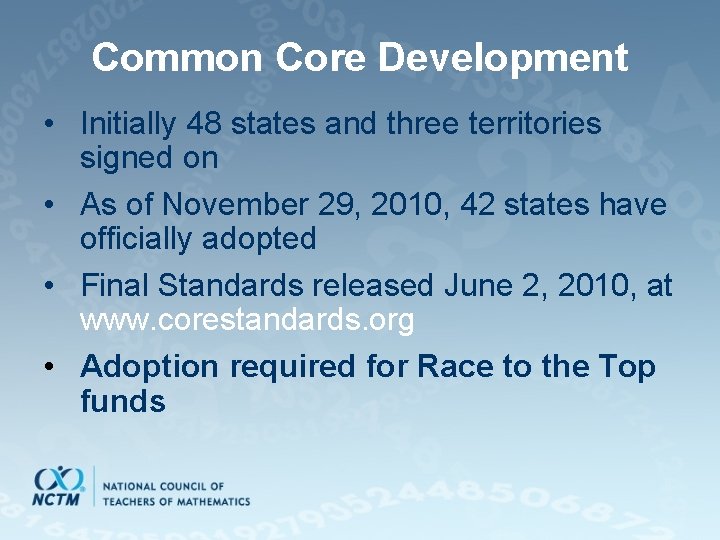 Common Core Development

• Initially 48 states and three territories signed on

• As of November 29, 2010, 42 states have officially adopted

• Final Standards released June 2, 2010, at www.corestandards.org

• Adoption required for Race to the Top funds

NCTM NATIONAL COUNCIL OF TEACHERS OF MATHEMATICS